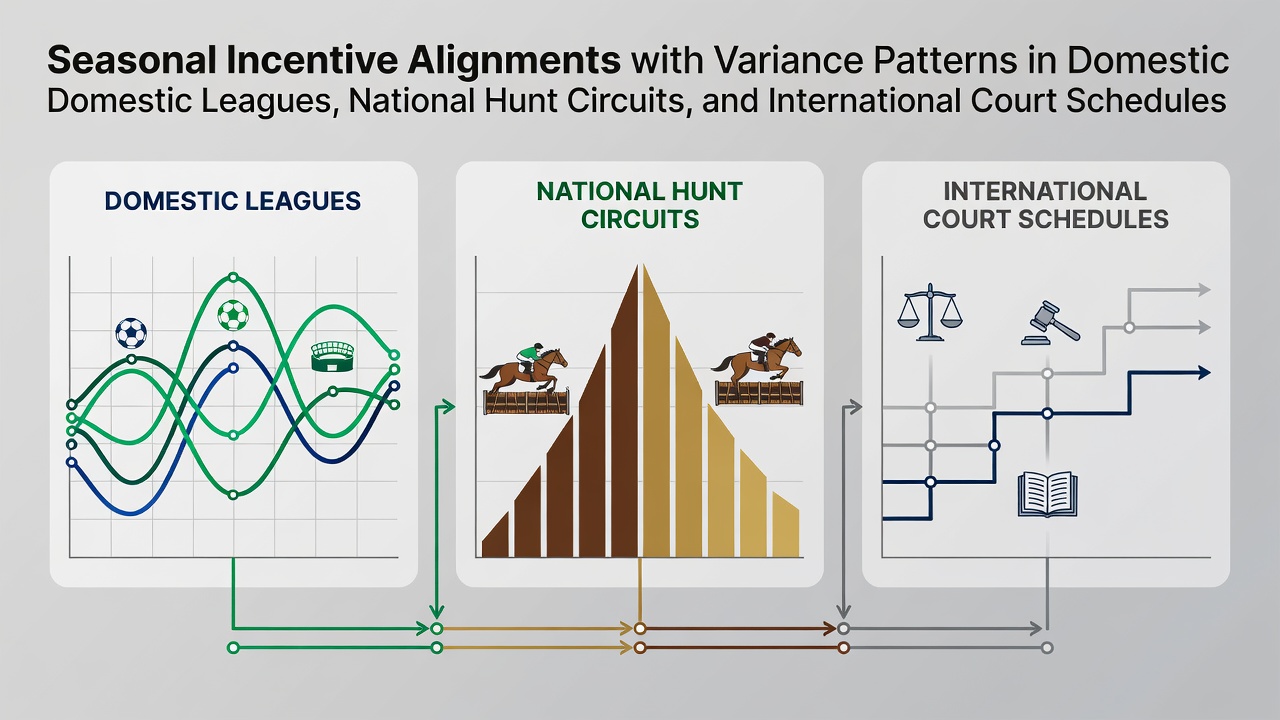 Seasonal Incentive Alignments with Variance Patterns in Domestic Domestic Leagues, National Hunt Circuits, and International Court Schedules

DOMESTIC LEAGUES

NATIONAL HUNT CIRCUITS

INTERNATIONAL COURT SCHEDULES